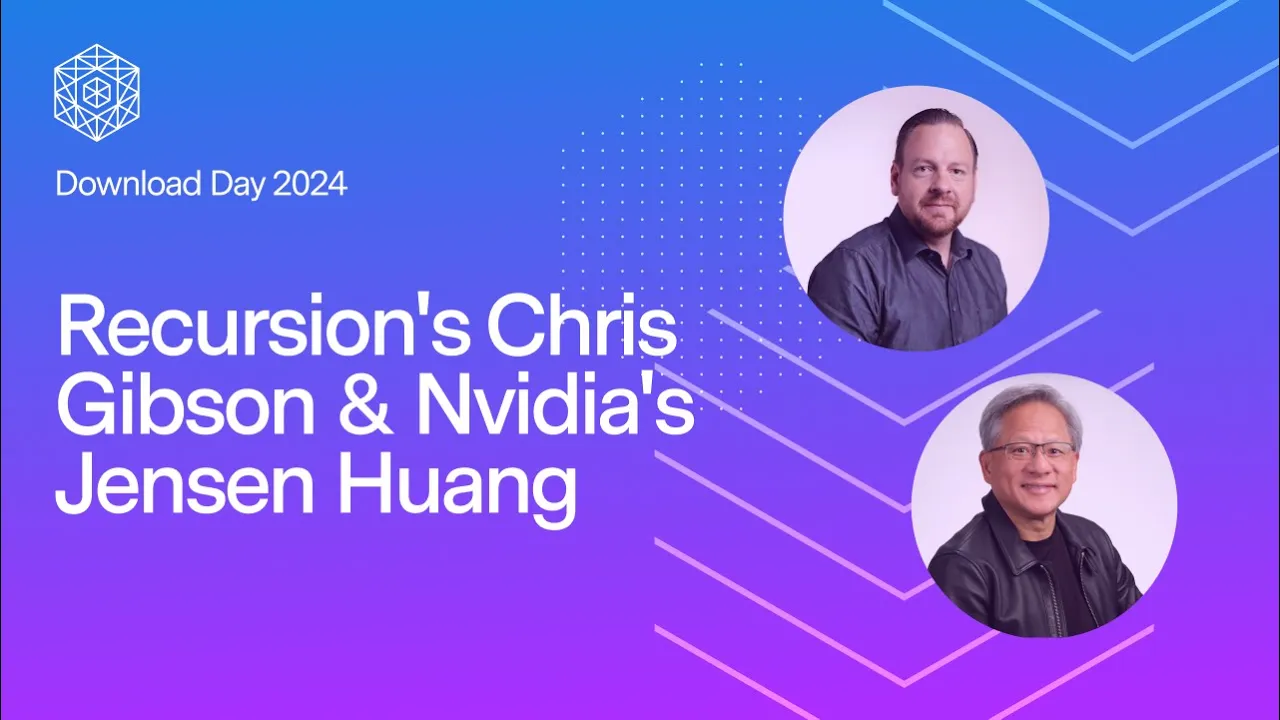 Download Day 2024

Recursion's Chris Gibson & Nvidia's Jensen Huang